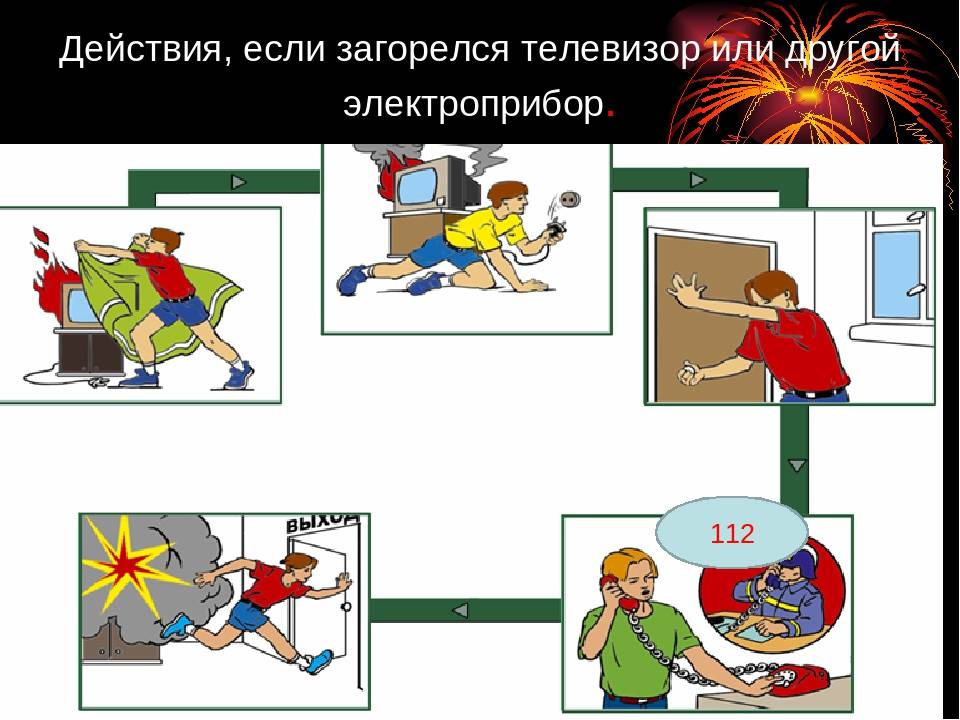 Действия, если загорелся телевизор или другой электроприбор.

112

ВЫХОД